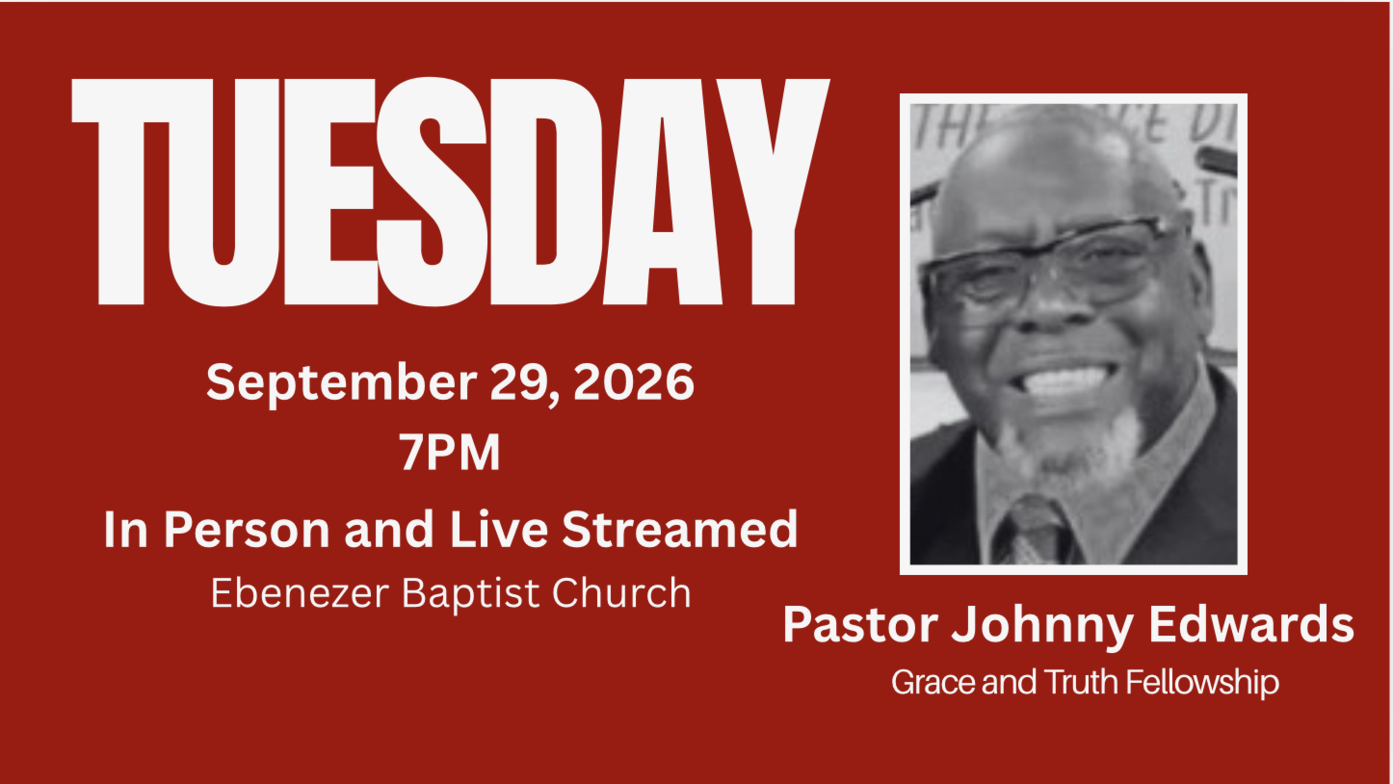 TUESDAY

September 29, 2026
7PM
In Person and Live Streamed
Ebenezer Baptist Church

Pastor Johnny Edwards
Grace and Truth Fellowship